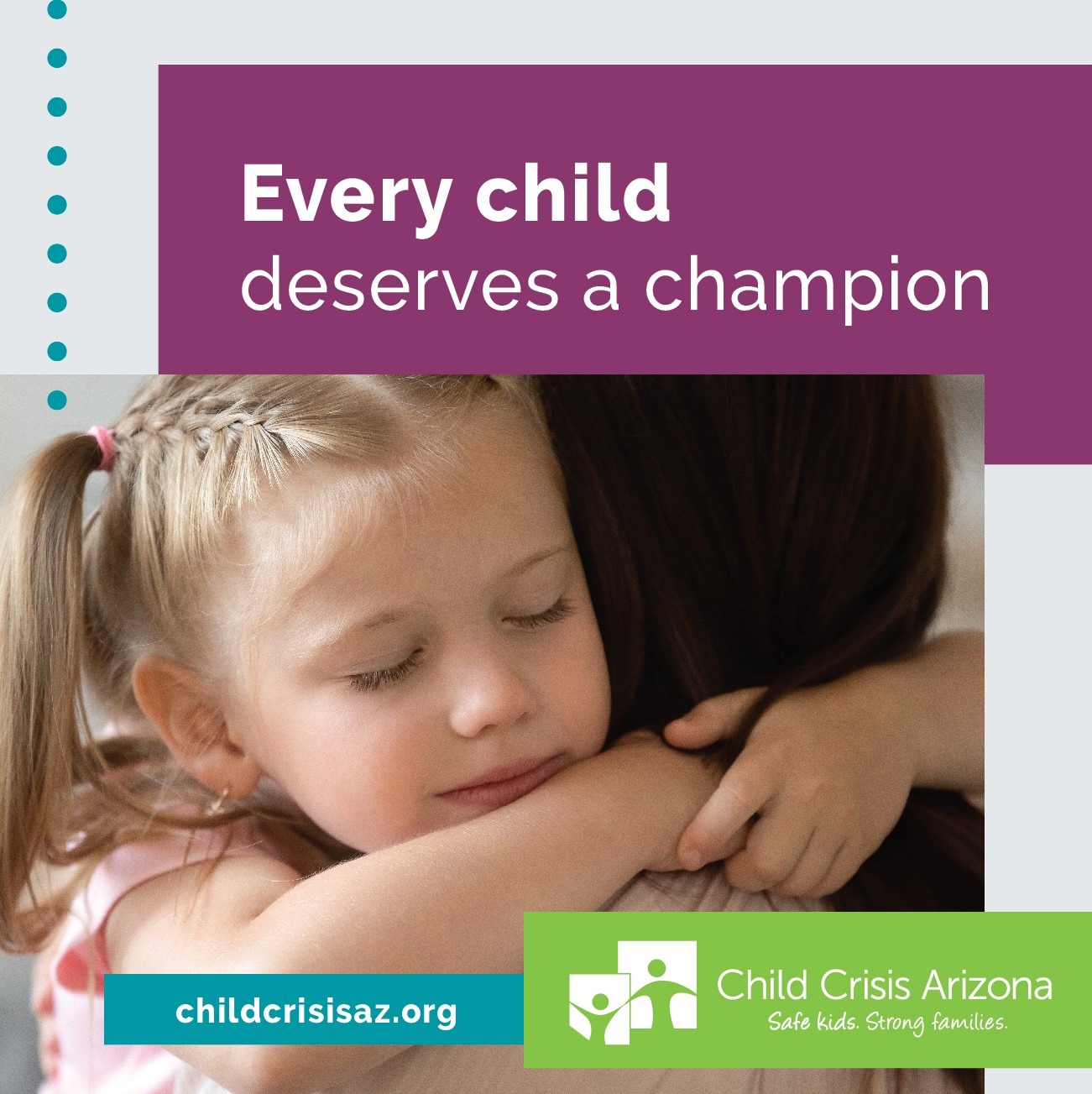 Every child
deserves a champion

childcrisisaz.org

Child Crisis Arizona
Safe kids. Strong families.